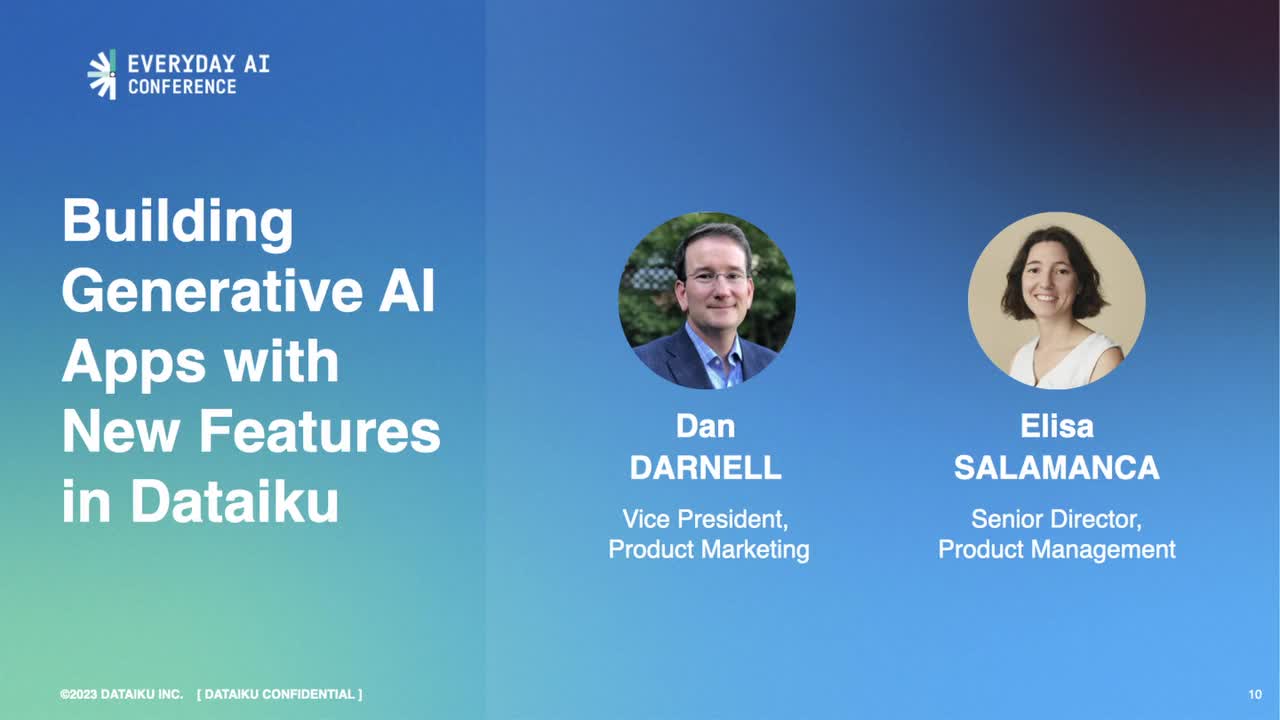 EVERYDAY AI
CONFERENCE

Building Generative AI Apps with New Features in Dataiku

Dan
DARNELL

Vice President,
Product Marketing

Elisa
SALAMANCA

Senior Director,
Product Management

©2023 DATAIKU INC. [ DATAIKU CONFIDENTIAL ]

10